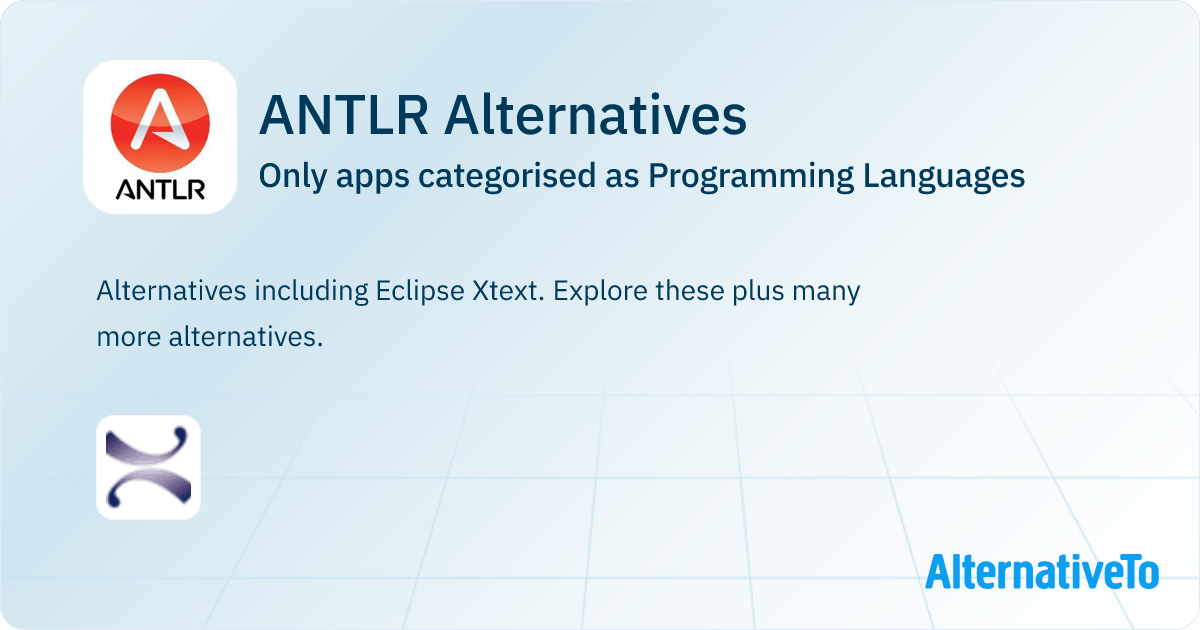 ANTLR

ANTLR Alternatives

Only apps categorised as Programming Languages

Alternatives including Eclipse Xtext. Explore these plus many more alternatives.

AlternativeTo